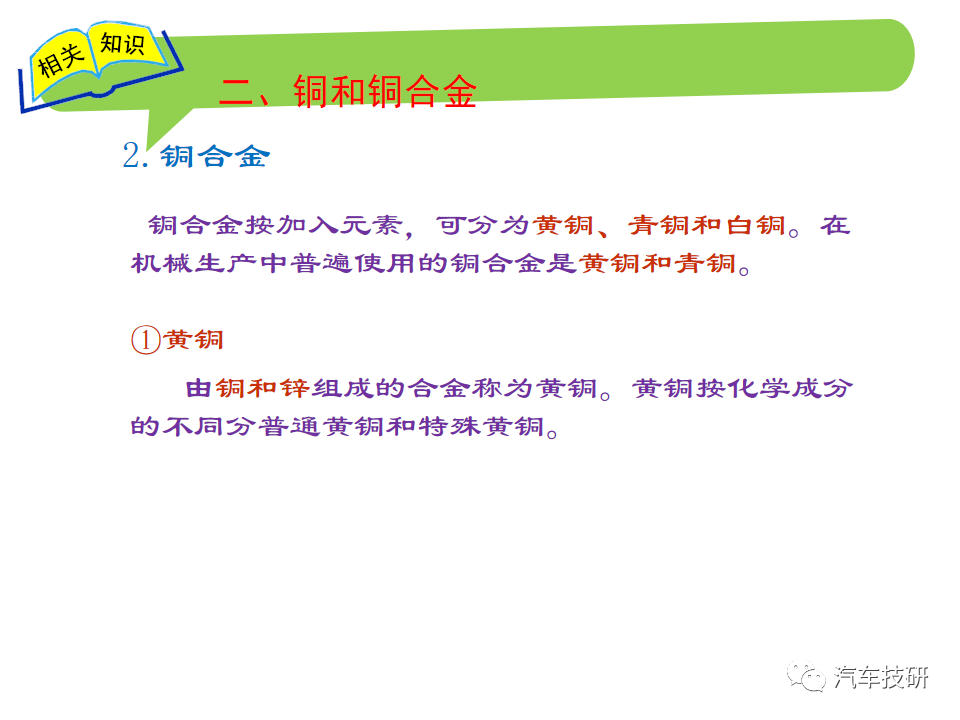 相关 知识

二、铜和铜合金

2. 铜合金

铜合金按加入元素，可分为黄铜、青铜和白铜。在机械生产中普遍使用的铜合金是黄铜和青铜。

①黄铜

由铜和锌组成的合金称为黄铜。黄铜按化学成分的不同分普通黄铜和特殊黄铜。

汽车技研